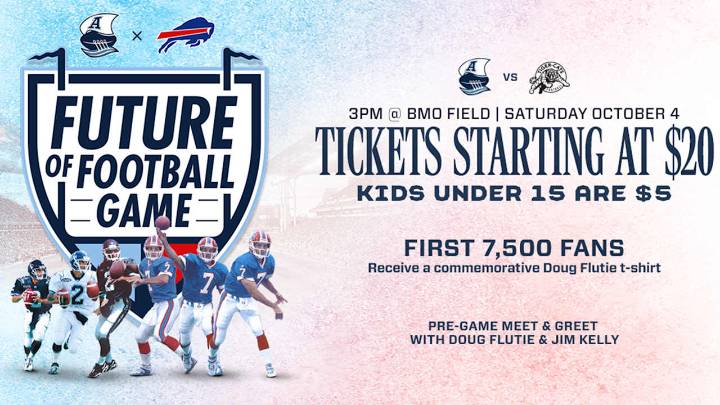 A × 

FUTURE OF FOOTBALL GAME

A VS TIGER-CATS

3PM @ BMO FIELD | SATURDAY OCTOBER 4

TICKETS STARTING AT $20

KIDS UNDER 15 ARE $5

FIRST 7,500 FANS
Receive a commemorative Doug Flutie t-shirt

PRE-GAME MEET & GREET WITH DOUG FLUTIE & JIM KELLY